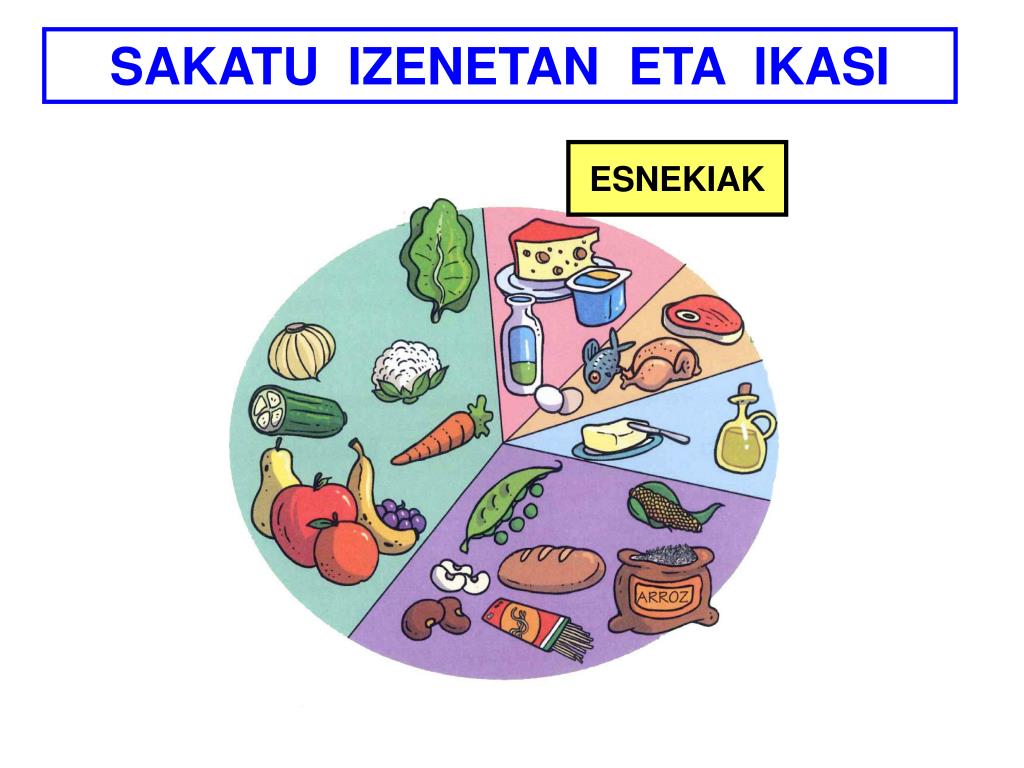 SAKATU IZENETAN ETA IKASI

ESNEKIAK

ARROZ